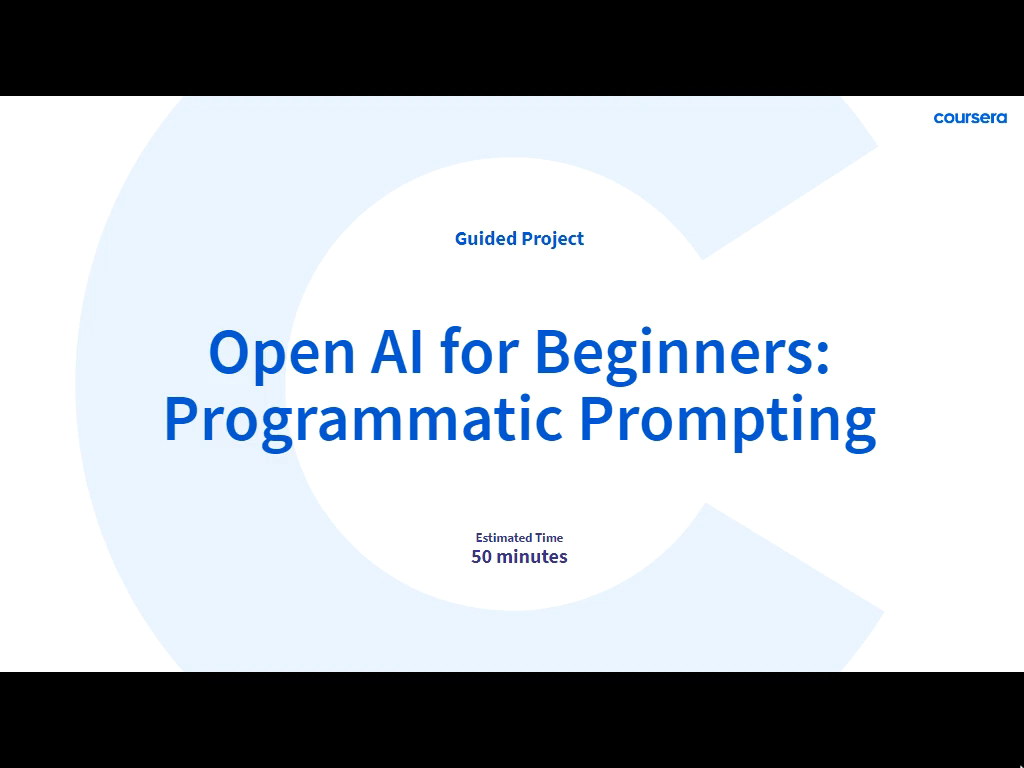 coursera

Guided Project

Open AI for Beginners: Programmatic Prompting

Estimated Time
50 minutes